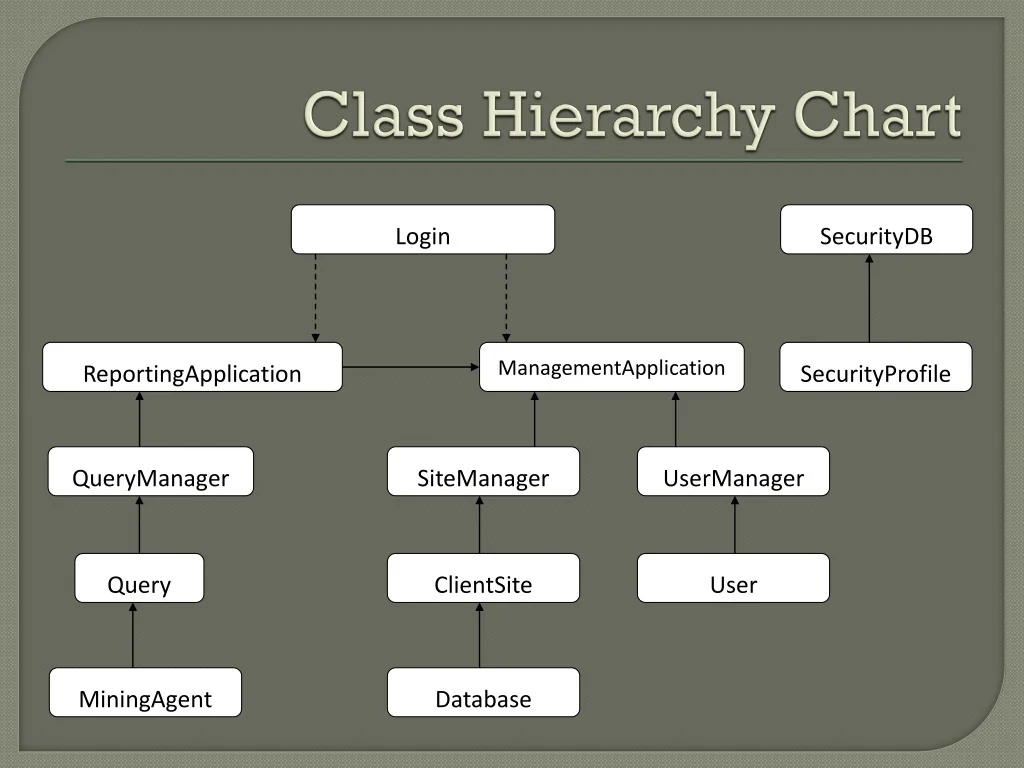 Class Hierarchy Chart

Login

SecurityDB

ReportingApplication

ManagementApplication

SecurityProfile

QueryManager

SiteManager

UserManager

Query

ClientSite

User

MiningAgent

Database